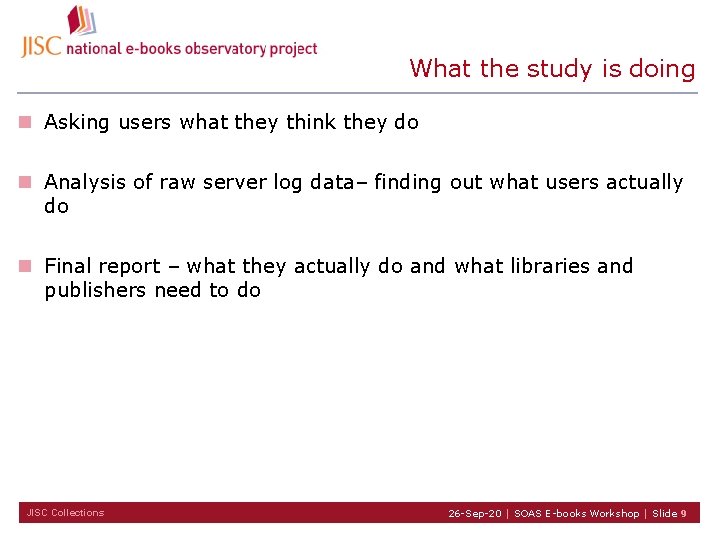 JISC national e-books observatory project

What the study is doing

Asking users what they think they do

Analysis of raw server log data– finding out what users actually do

Final report – what they actually do and what libraries and publishers need to do

JISC Collections

26-Sep-20 | SOAS E-books Workshop | Slide 9